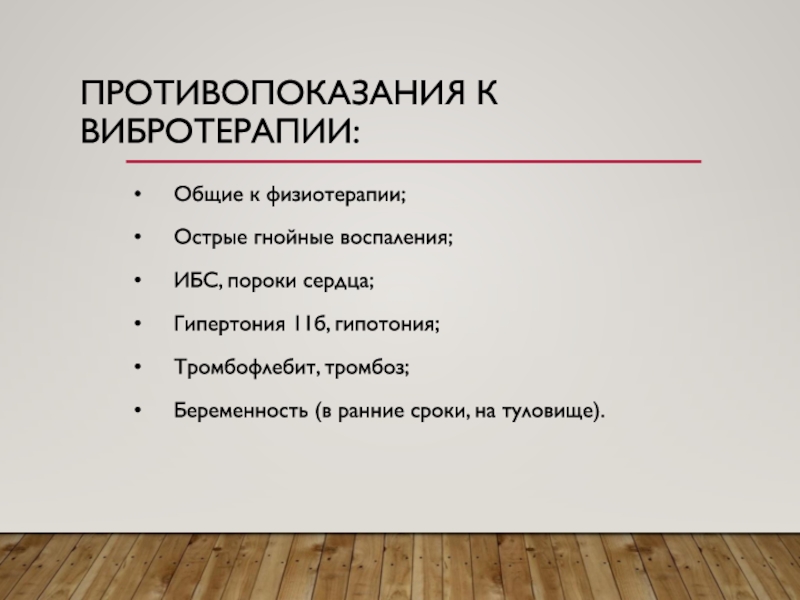 ПРОТИВОПОКАЗАНИЯ К ВИБРОТЕРАПИИ:

• Общие к физиотерапии;

• Острые гнойные воспаления;

• ИБС, пороки сердца;

• Гипертония 11б, гипотония;

• Тромбофлебит, тромбоз;

• Беременность (в ранние сроки, на туловище).